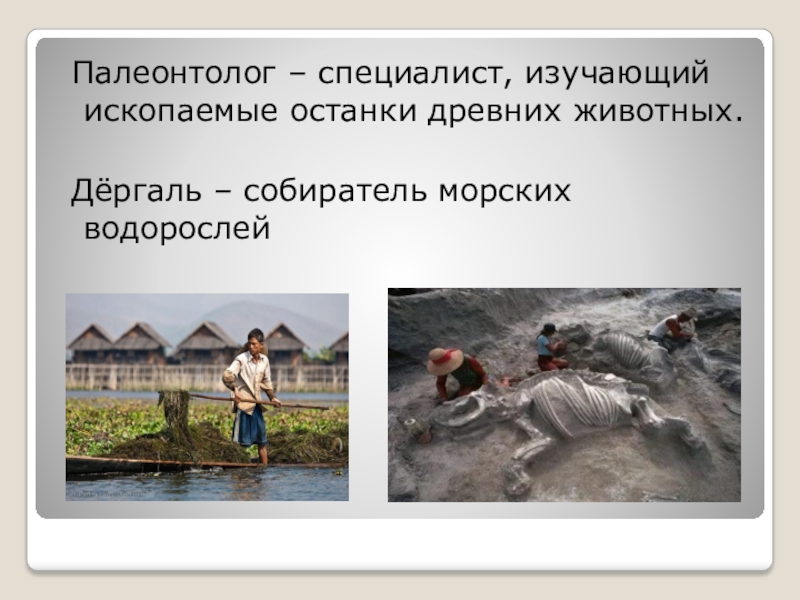 Палеонтолог – специалист, изучающий ископаемые останки древних животных.

Дёргаль – собиратель морских водорослей